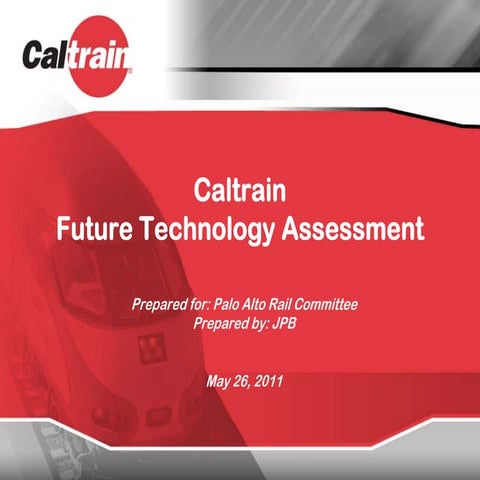 Caltrain

Caltrain
Future Technology Assessment

Prepared for: Palo Alto Rail Committee
Prepared by: JPB

May 26, 2011